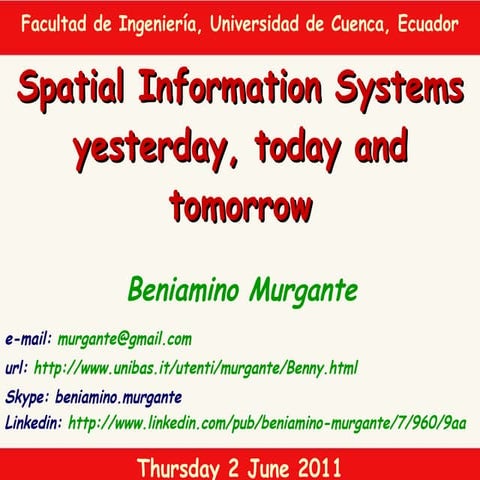 Facultad de Ingeniería, Universidad de Cuenca, Ecuador

Spatial Information Systems yesterday, today and tomorrow

Beniamino Murgante

e-mail: murgante@gmail.com
url: http://www.unibas.it/utenti/murgante/Benny.html
Skype: beniamino.murgante
Linkedin: http://www.linkedin.com/pub/beniamino-murgante/7/960/9aa

Thursday 2 June 2011